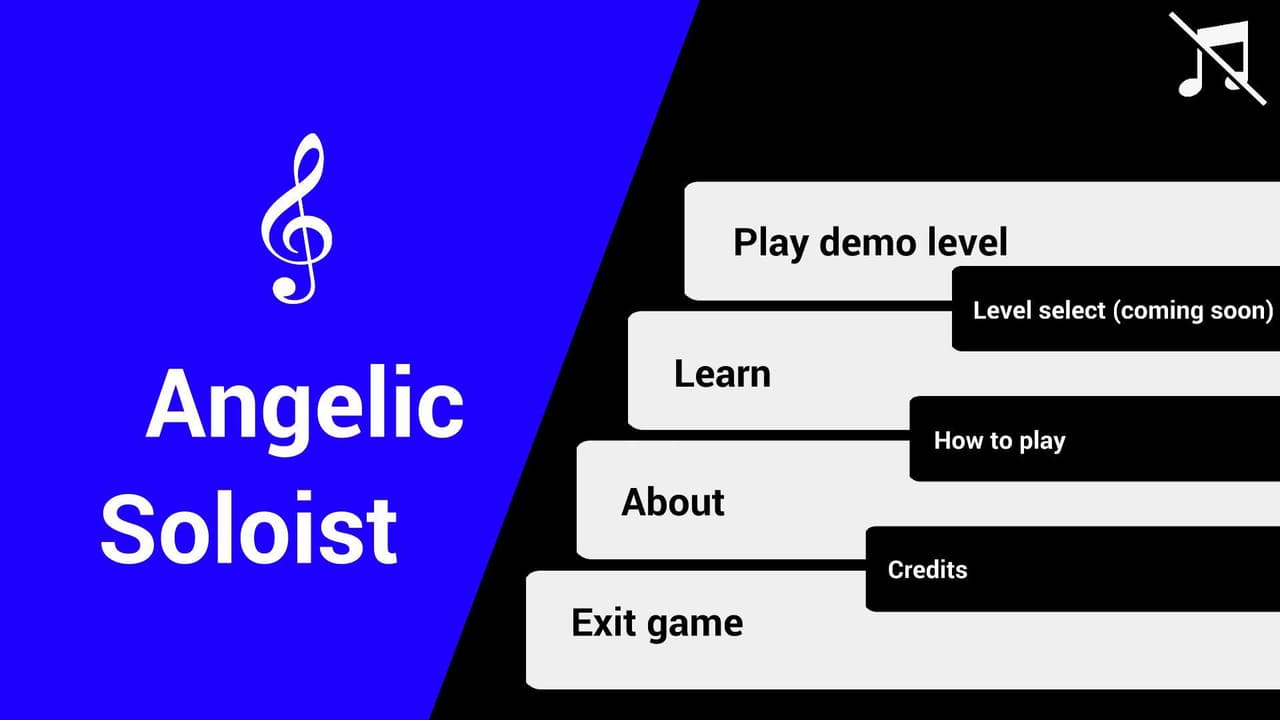 Angelic Soloist

Play demo level

Level select (coming soon)

Learn

How to play

About

Credits

Exit game